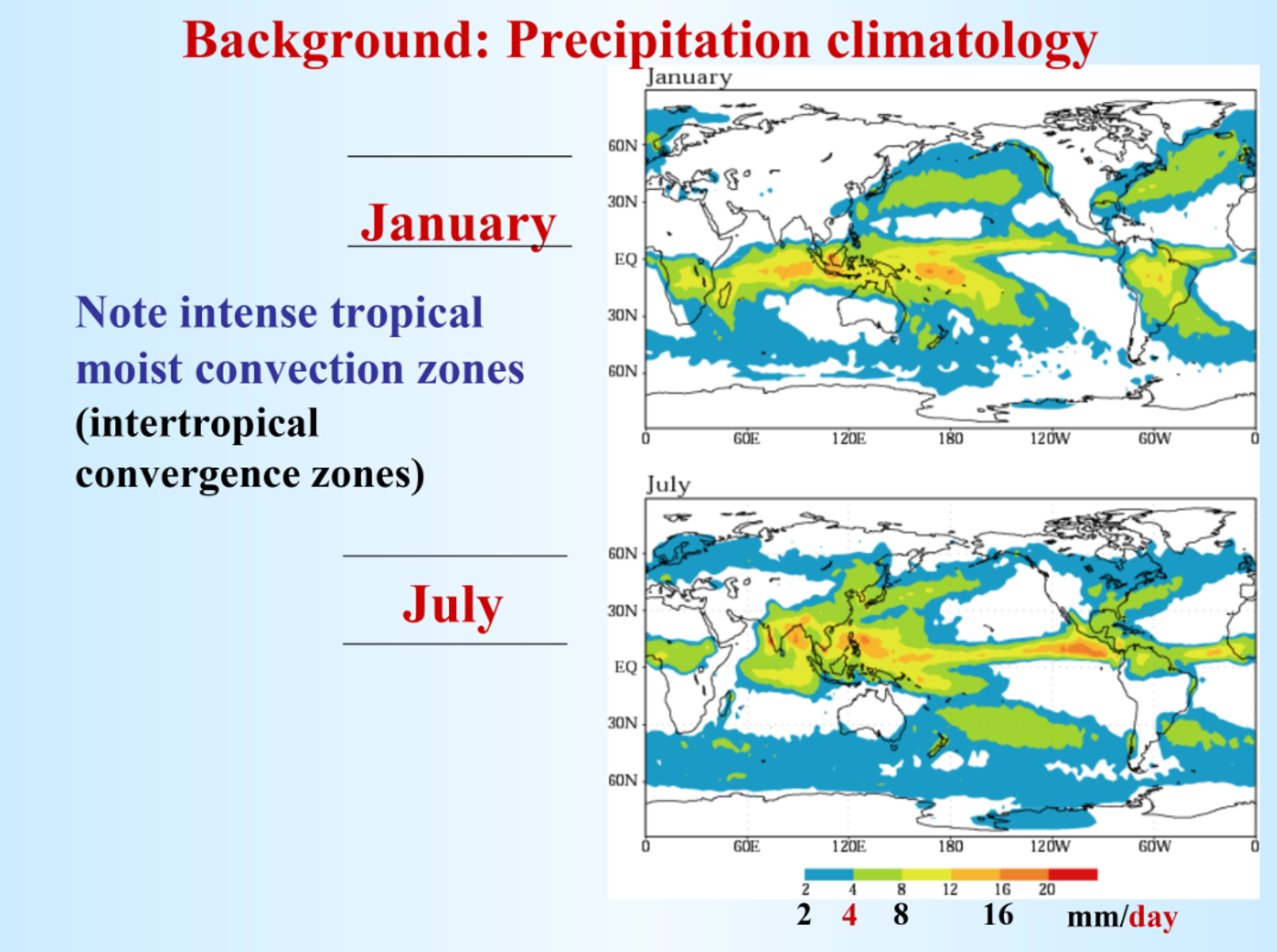 Background: Precipitation climatology

January

Note intense tropical moist convection zones (intertropical convergence zones)

July

January

60N

30N

EQ

30N

60N

0 60E 120E 180 120W 60W 0

July

60N

30N

EQ

30N

60N

0 60E 120E 180 120W 60W 0

2 4 8 12 16 20

2 4 8 16 mm/day